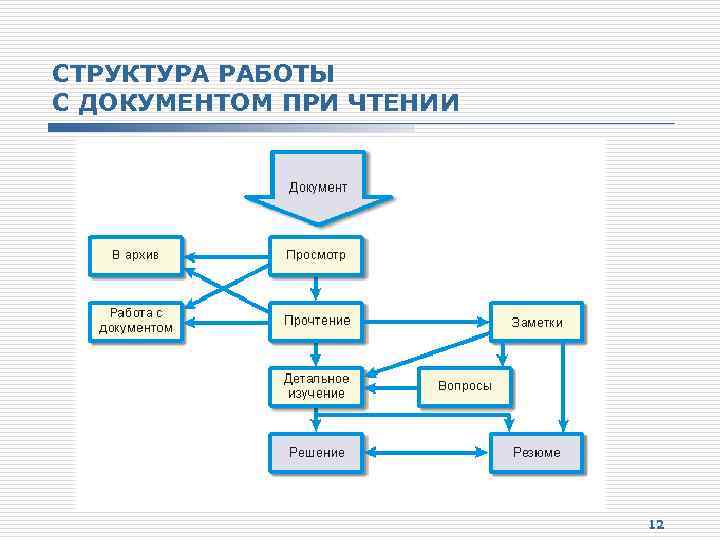 СТРУКТУРА РАБОТЫ С ДОКУМЕНТОМ ПРИ ЧТЕНИИ

Документ

В архив

Просмотр

Работа с документом

Прочтение

Заметки

Детальное изучение

Вопросы

Решение

Резюме

12